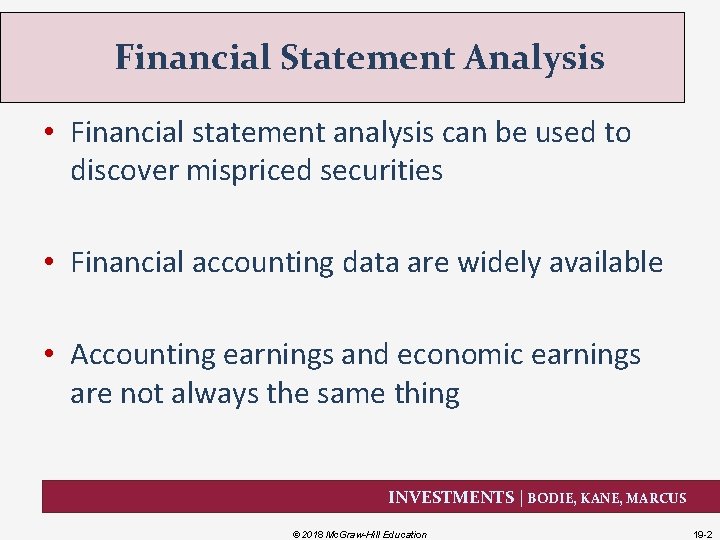 Financial Statement Analysis

• Financial statement analysis can be used to discover mispriced securities

• Financial accounting data are widely available

• Accounting earnings and economic earnings are not always the same thing

INVESTMENTS | BODIE, KANE, MARCUS

© 2018 McGraw-Hill Education

19-2